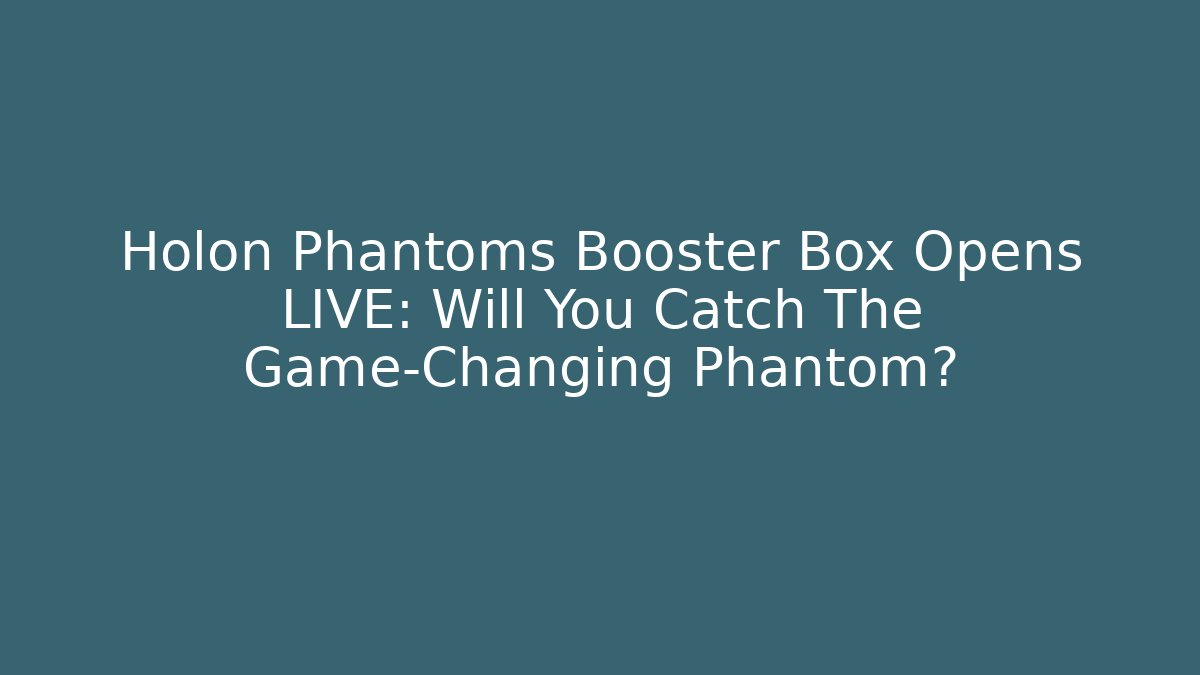 Holon Phantoms Booster Box Opens LIVE: Will You Catch The Game-Changing Phantom?